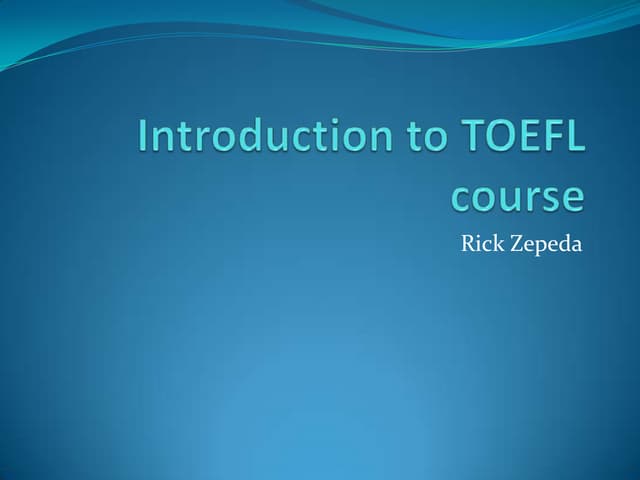 Introduction to TOEFL course

Rick Zepeda